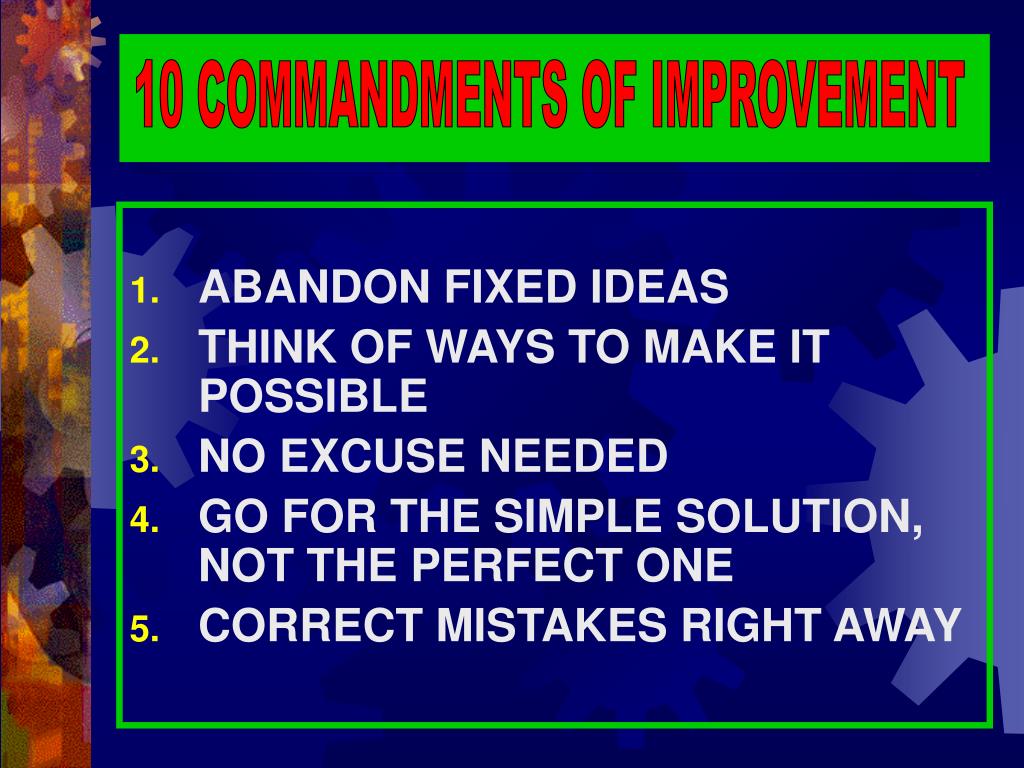 10 COMMANDMENTS OF IMPROVEMENT

1. ABANDON FIXED IDEAS
2. THINK OF WAYS TO MAKE IT POSSIBLE
3. NO EXCUSE NEEDED
4. GO FOR THE SIMPLE SOLUTION, NOT THE PERFECT ONE
5. CORRECT MISTAKES RIGHT AWAY